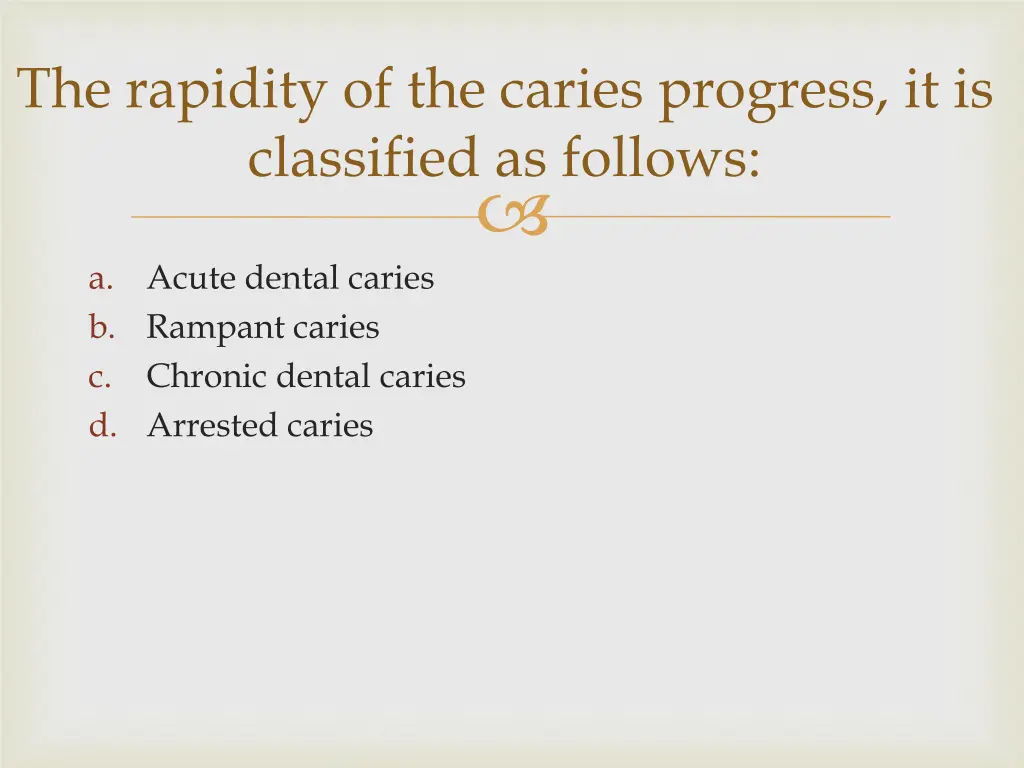 The rapidity of the caries progress, it is classified as follows:

a. Acute dental caries
b. Rampant caries
c. Chronic dental caries
d. Arrested caries